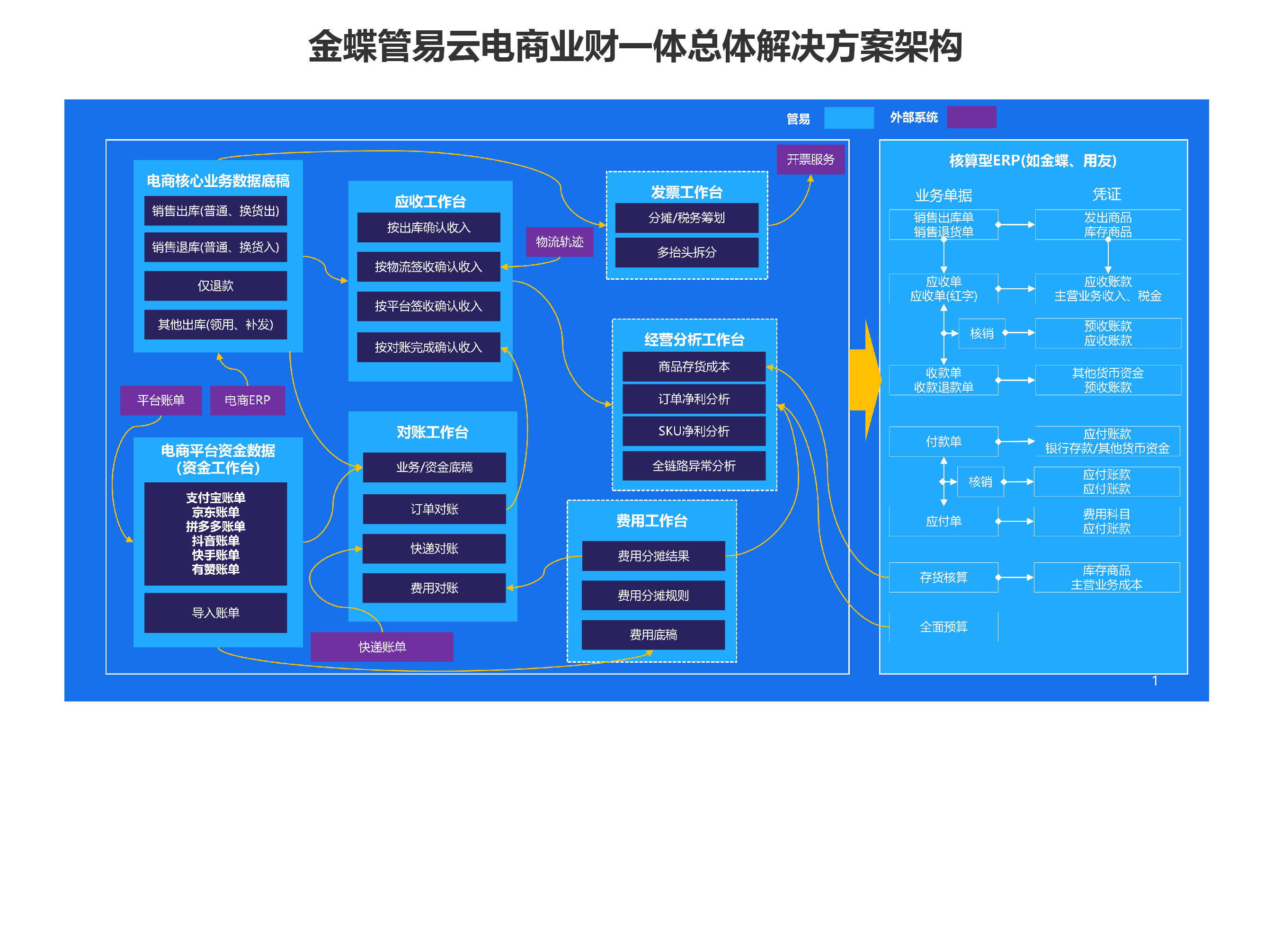 金蝶管易云电商业财一体总体解决方案架构

管易 外部系统

电商核心业务数据底稿
销售出库(普通、换货出)
销售退库(普通、换货入)
仅退款
其他出库(领用、补发)

平台账单
电商ERP

电商平台资金数据(资金工作台)
支付宝账单
京东账单
拼多多账单
抖音账单
快手账单
有赞账单
导入账单

应收工作台
按出库确认收入
按物流签收确认收入
按平台签收确认收入
按对账完成确认收入

物流轨迹

对账工作台
业务/资金底稿
订单对账
快递对账
费用对账

快递账单

开票服务

发票工作台
分摊/税务筹划
多抬头拆分

经营分析工作台
商品存货成本
订单净利分析
SKU净利分析
全链路异常分析

费用工作台
费用分摊结果
费用分摊规则
费用底稿

核算型ERP(如金蝶、用友)
业务单据
凭证
销售出库单
销售退货单
发出商品
库存商品
应收单
应收单(红字)
应收账款
主营业务收入、税金
核销
预收账款
应收账款
收款单
收款退款单
其他货币资金
预收账款
付款单
应付账款
银行存款/其他货币资金
核销
应付账款
应付账款
应付单
费用科目
应付账款
存货核算
库存商品
主营业务成本
全面预算

1